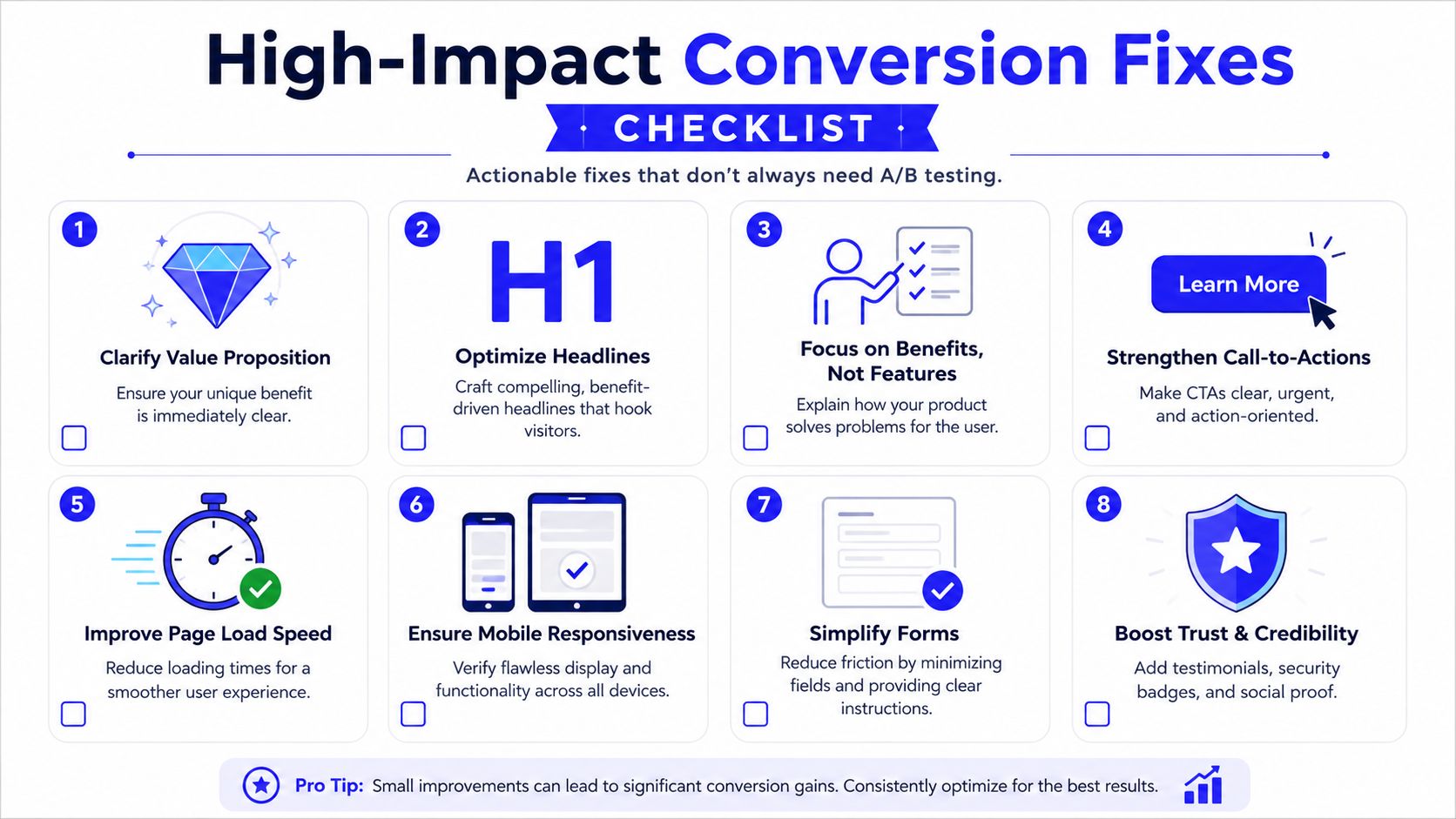 High-Impact Conversion Fixes

CHECKLIST

Actionable fixes that don't always need A/B testing.

1

Clarify Value Proposition

Ensure your unique benefit is immediately clear.

2

H1

Optimize Headlines

Craft compelling, benefit-driven headlines that hook visitors.

3

Focus on Benefits, Not Features

Explain how your product solves problems for the user.

4

Learn More

Strengthen Call-to-Actions

Make CTAs clear, urgent, and action-oriented.

5

Improve Page Load Speed

Reduce loading times for a smoother user experience.

6

Ensure Mobile Responsiveness

Verify flawless display and functionality across all devices.

7

Simplify Forms

Reduce friction by minimizing fields and providing clear instructions.

8

Boost Trust & Credibility

Add testimonials, security badges, and social proof.

Pro Tip: Small improvements can lead to significant conversion gains. Consistently optimize for the best results.